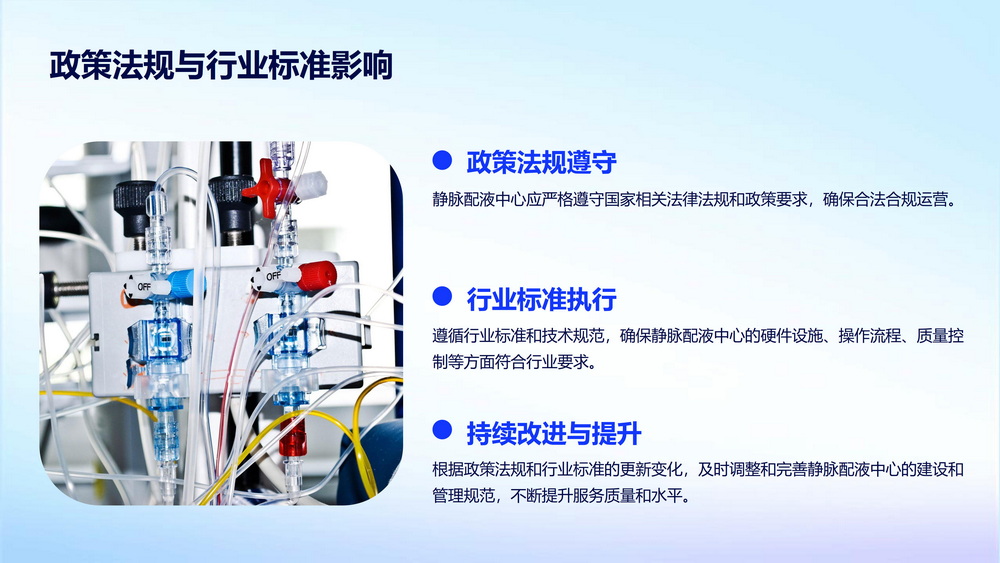 政策法规与行业标准影响

OFF

OFF

政策法规遵守

静脉配液中心应严格遵守国家相关法律法规和政策要求，确保合法合规运营。

行业标准执行

遵循行业标准和技术规范，确保静脉配液中心的硬件设施、操作流程、质量控制等方面符合行业要求。

持续改进与提升

根据政策法规和行业标准的更新变化，及时调整和完善静脉配液中心的建设和管理规范，不断提升服务质量和水平。